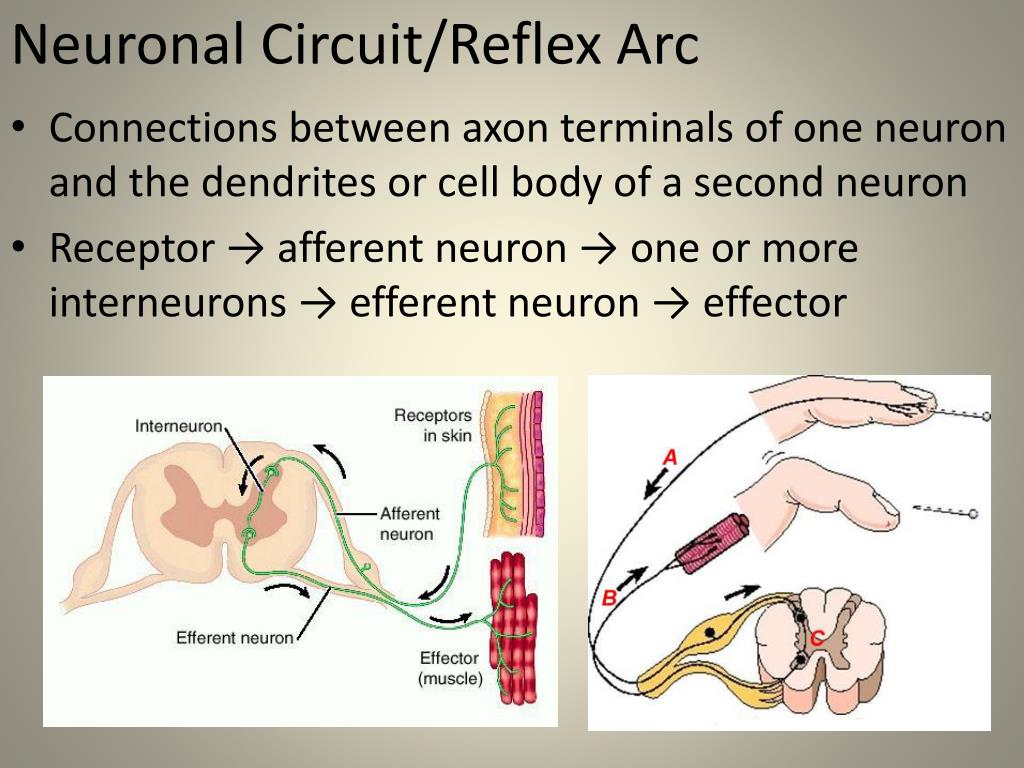 Neuronal Circuit/Reflex Arc

• Connections between axon terminals of one neuron and the dendrites or cell body of a second neuron
• Receptor → afferent neuron → one or more interneurons → efferent neuron → effector

Interneuron
Receptors in skin
Afferent neuron
Efferent neuron
Effector (muscle)

A
B
C